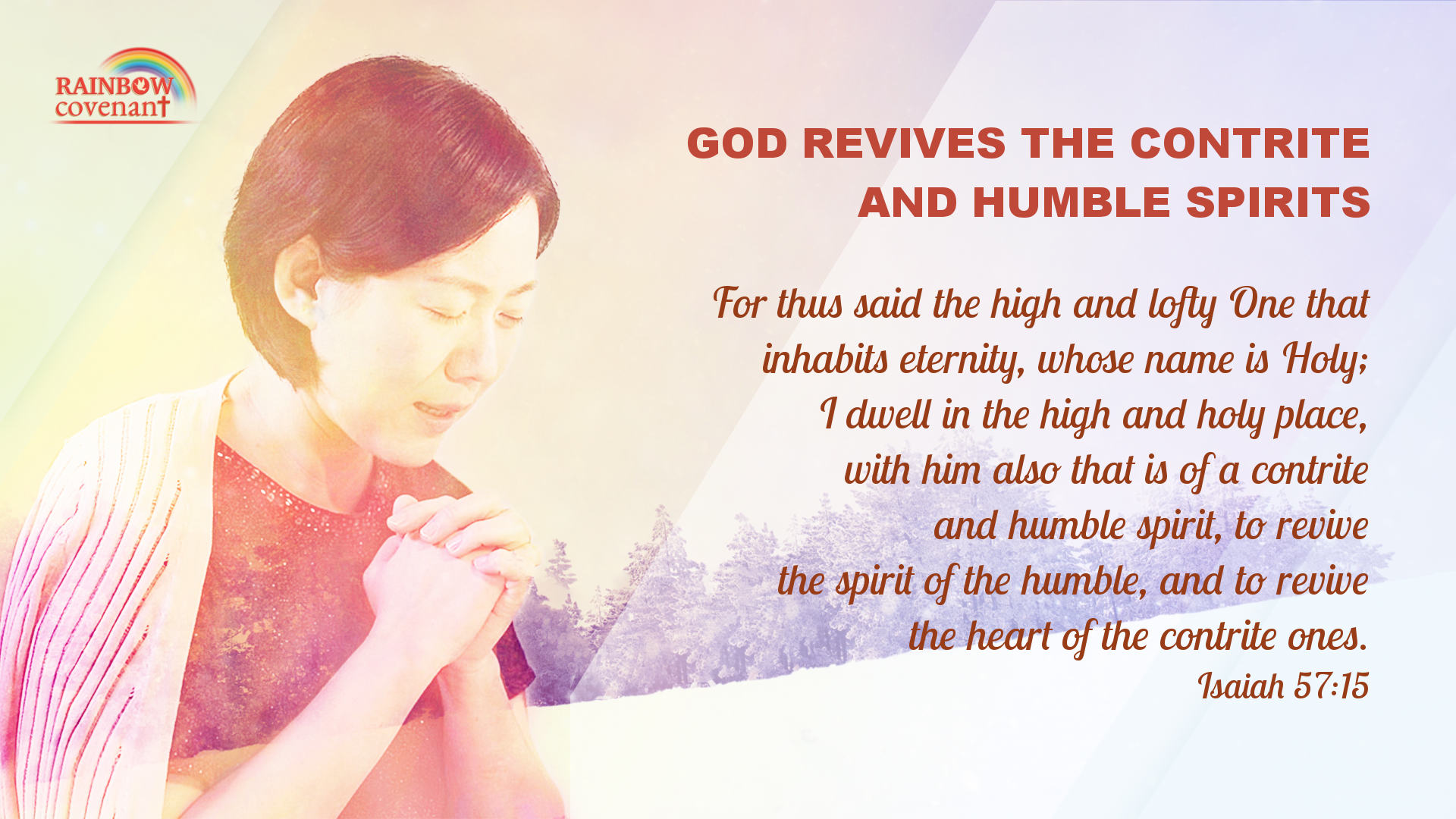 RAINBOW covenant

GOD REVIVES THE CONTRITE AND HUMBLE SPIRITS

For thus said the high and lofty One that inhabits eternity, whose name is Holy; I dwell in the high and holy place, with him also that is of a contrite and humble spirit, to revive the spirit of the humble, and to revive the heart of the contrite ones.
Isaiah 57:15